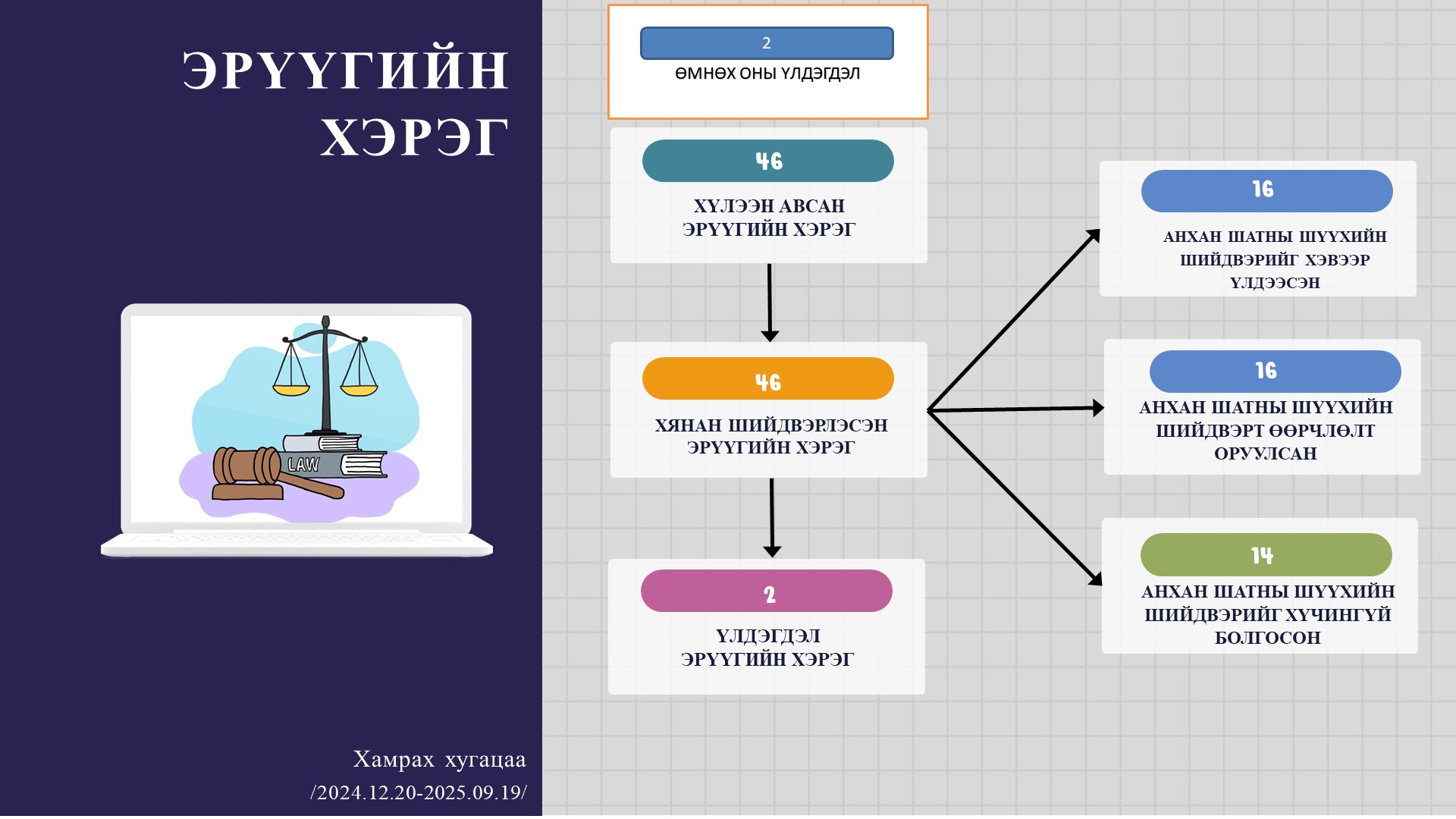 ЭРҮҮГИЙН ХЭРЭГ

LAW

Хамрах хугацаа
/2024.12.20-2025.09.19/

2
ӨМНӨХ ОНЫ ҮЛДЭГДЭЛ

46
ХҮЛЭЭН АВСАН ЭРҮҮГИЙН ХЭРЭГ

46
ХЯНАН ШИЙДВЭРЛЭСЭН ЭРҮҮГИЙН ХЭРЭГ

2
ҮЛДЭГДЭЛ ЭРҮҮГИЙН ХЭРЭГ

16
АНХАН ШАТНЫ ШҮҮХИЙН ШИЙДВЭРИЙГ ХЭВЭЭР ҮЛДЭЭСЭН

16
АНХАН ШАТНЫ ШҮҮХИЙН ШИЙДВЭРТ ӨӨРЧЛӨЛТ ОРУУЛСАН

14
АНХАН ШАТНЫ ШҮҮХИЙН ШИЙДВЭРИЙГ ХҮЧИНГҮЙ БОЛГОСОН